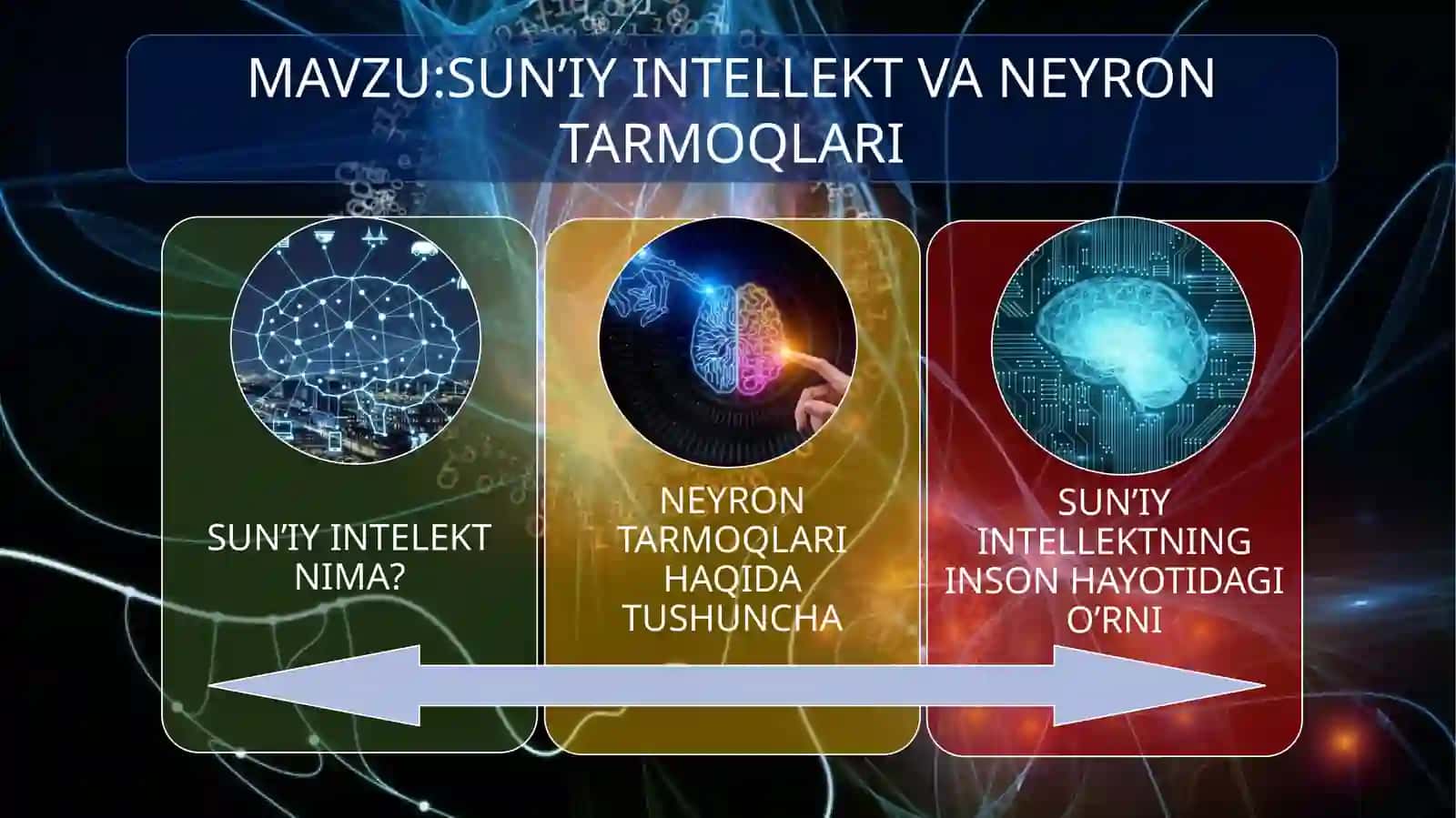 MAVZU:SUN’IY INTELLEKT VA NEYRON TARMOQLARI

SUN’IY INTELEKT NIMA?

NEYRON TARMOQLARI HAQIDA TUSHUNCHA

SUN’IY INTELLEKTNING INSON HAYOTIDAGI O’RNI